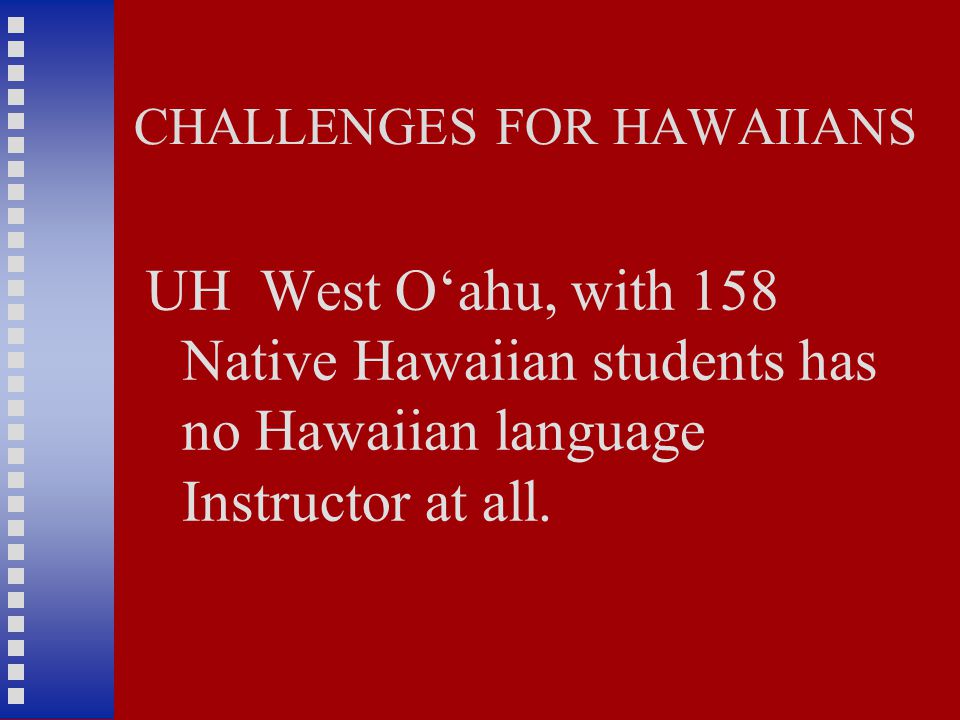 CHALLENGES FOR HAWAIIANS

UH West O‘ahu, with 158 Native Hawaiian students has no Hawaiian language Instructor at all.